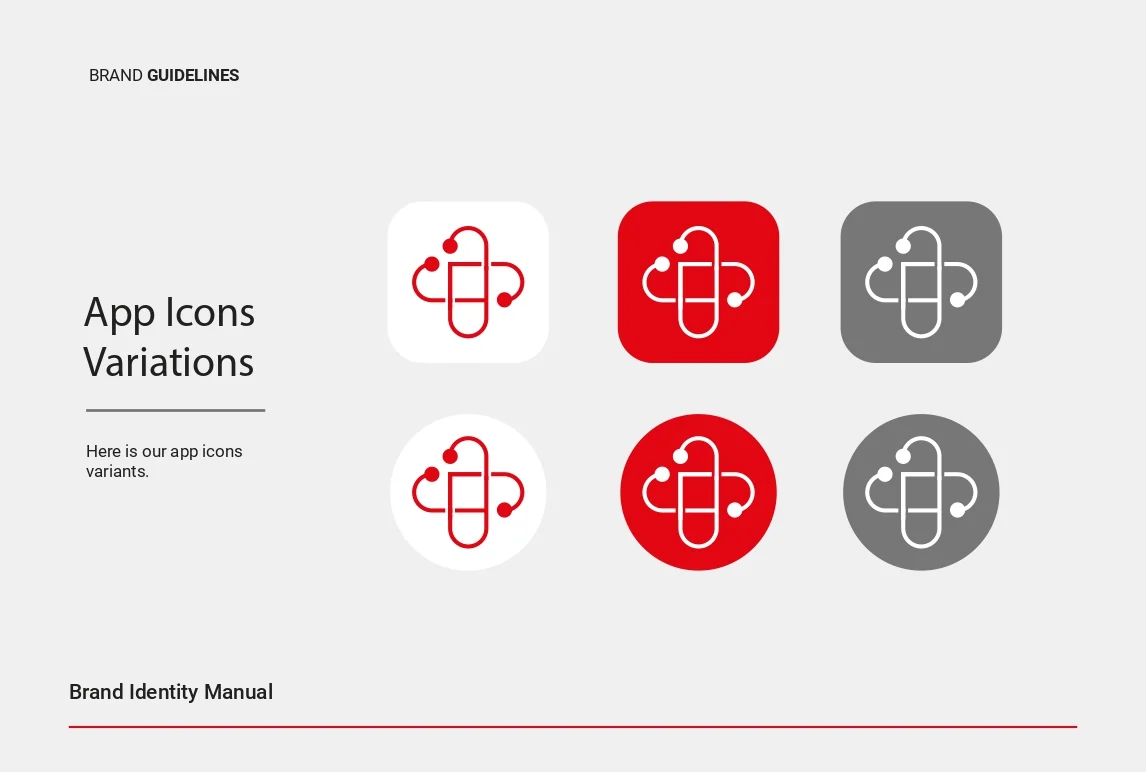 BRAND GUIDELINES

App Icons Variations

Here is our app icons variants.

Brand Identity Manual